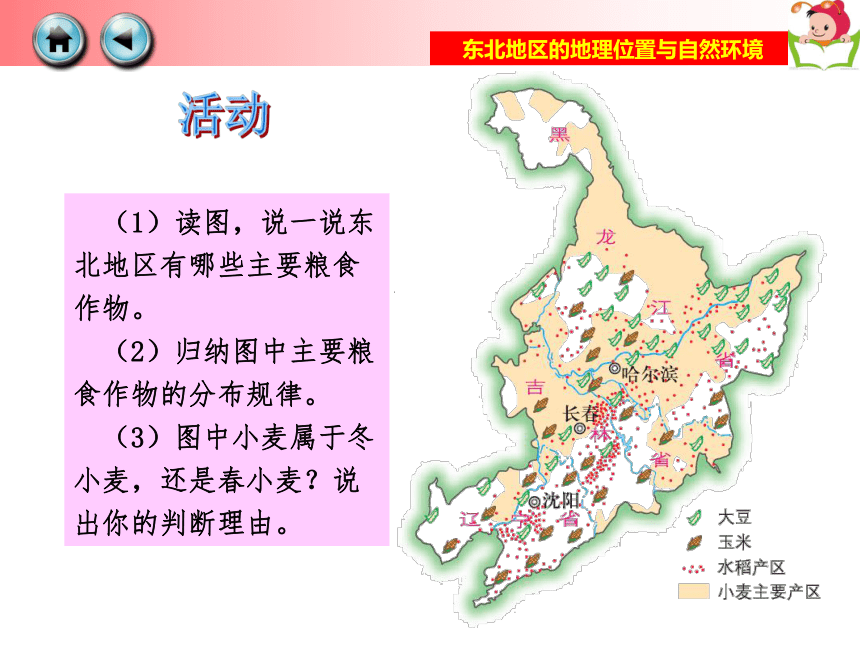 东北地区的地理位置与自然环境

活动

（1）读图，说一说东北地区有哪些主要粮食作物。

（2）归纳图中主要粮食作物的分布规律。

（3）图中小麦属于冬小麦，还是春小麦？说出你的判断理由。

黑
龙
江
省
哈尔滨
吉
长春
林
省
沈阳
辽
宁
省

大豆
玉米
水稻产区
小麦主要产区